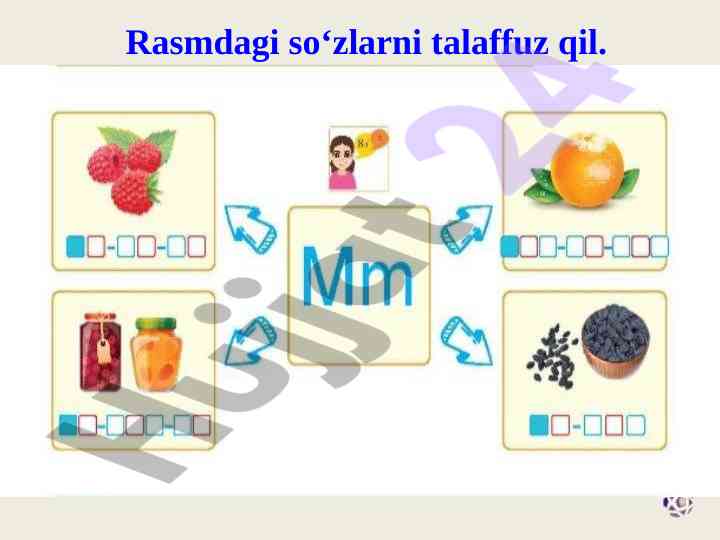 Rasmdagi so‘zlarni talaffuz qil.

Mm

Hujjat24